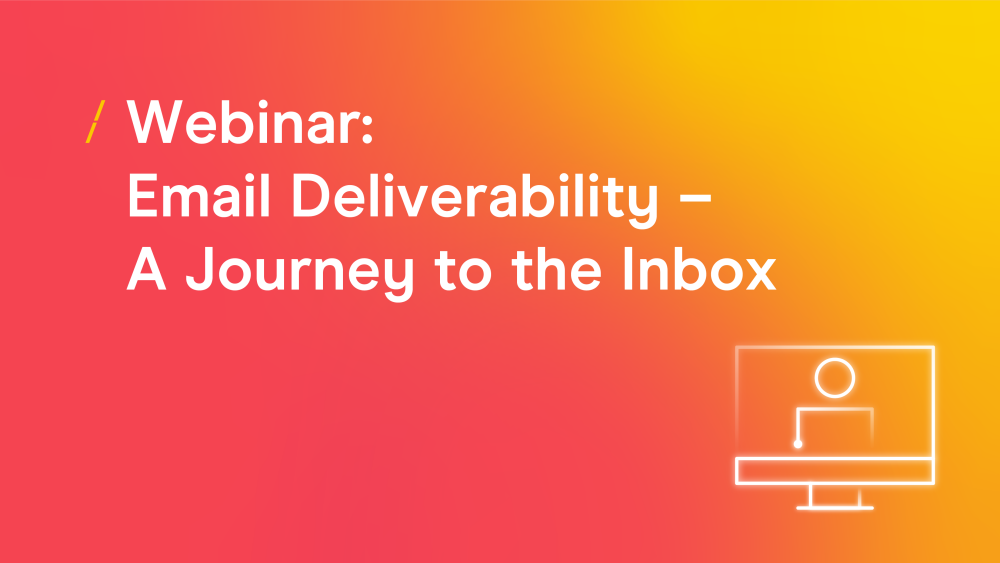 / Webinar:
Email Deliverability –
A Journey to the Inbox